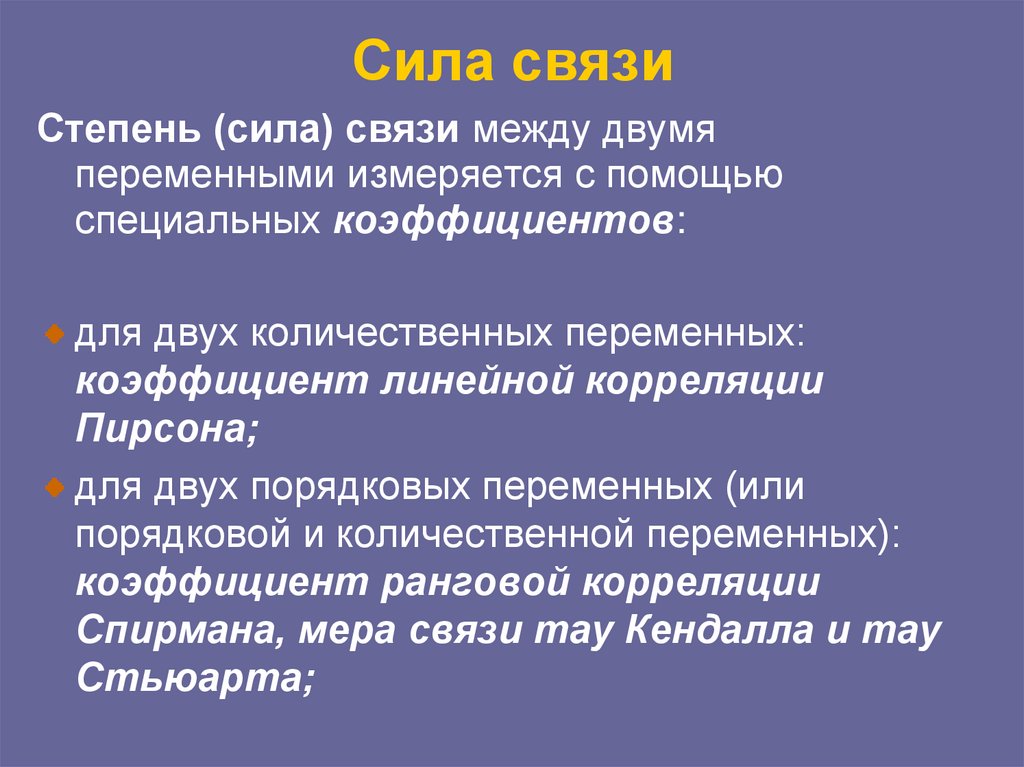 Сила связи

Степень (сила) связи между двумя переменными измеряется с помощью специальных коэффициентов:

для двух количественных переменных: коэффициент линейной корреляции Пирсона;

для двух порядковых переменных (или порядковой и количественной переменных): коэффициент ранговой корреляции Спирмана, мера связи тау Кендалла и тау Стьюарта;